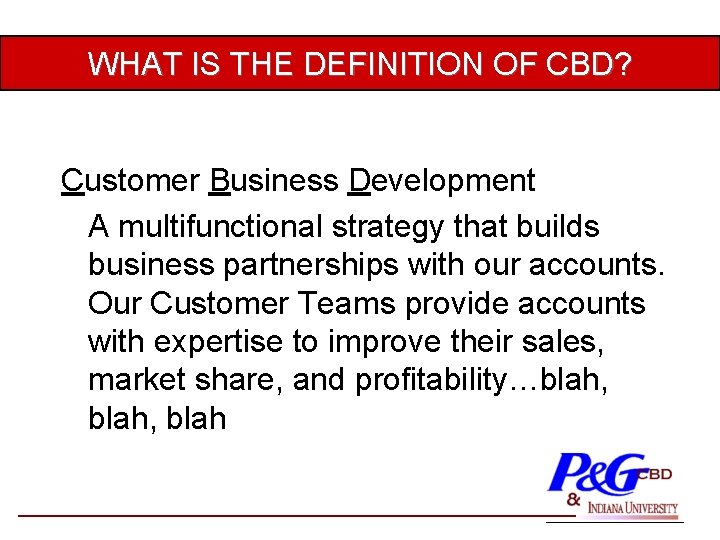 WHAT IS THE DEFINITION OF CBD?

Customer Business Development

A multifunctional strategy that builds business partnerships with our accounts. Our Customer Teams provide accounts with expertise to improve their sales, market share, and profitability…blah, blah, blah

P&G CBD
& INDIANA UNIVERSITY